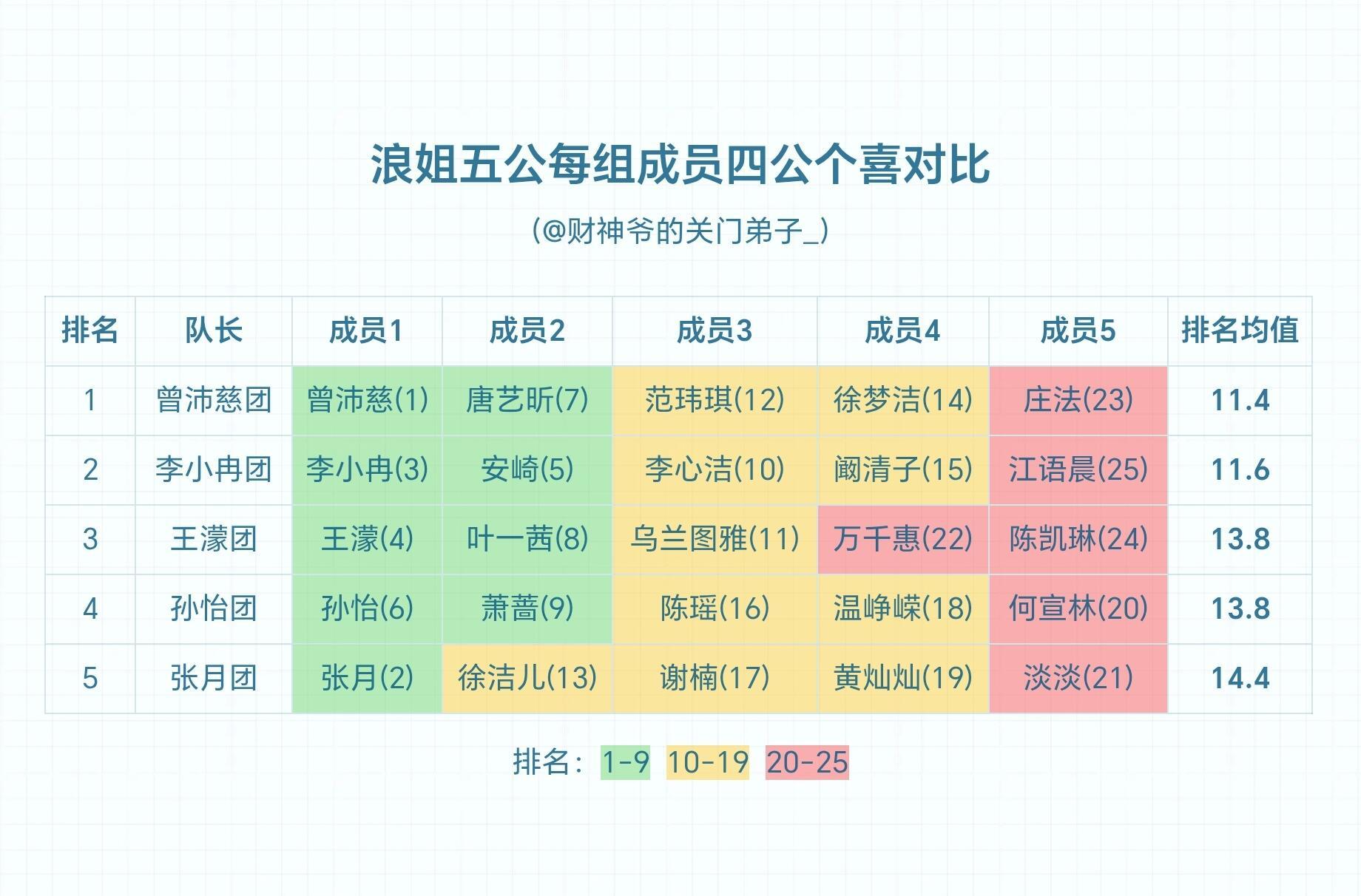 浪姐五公每组成员四公个喜对比

(@财神爷的关门弟子_)

| 排名 | 队长 | 成员1 | 成员2 | 成员3 | 成员4 | 成员5 | 排名均值 |
|---|---|---|---|---|---|---|---|
| 1 | 曾沛慈团 | 曾沛慈(1) | 唐艺昕(7) | 范玮琪(12) | 徐梦洁(14) | 庄法(23) | 11.4 |
| 2 | 李小冉团 | 李小冉(3) | 安崎(5) | 李心洁(10) | 阚清子(15) | 江语晨(25) | 11.6 |
| 3 | 王濛团 | 王濛(4) | 叶一茜(8) | 乌兰图雅(11) | 万千惠(22) | 陈凯琳(24) | 13.8 |
| 4 | 孙怡团 | 孙怡(6) | 萧蔷(9) | 陈瑶(16) | 温峥嵘(18) | 何宣林(20) | 13.8 |
| 5 | 张月团 | 张月(2) | 徐洁儿(13) | 谢楠(17) | 黄灿灿(19) | 淡淡(21) | 14.4 |

排名: 1-9 10-19 20-25